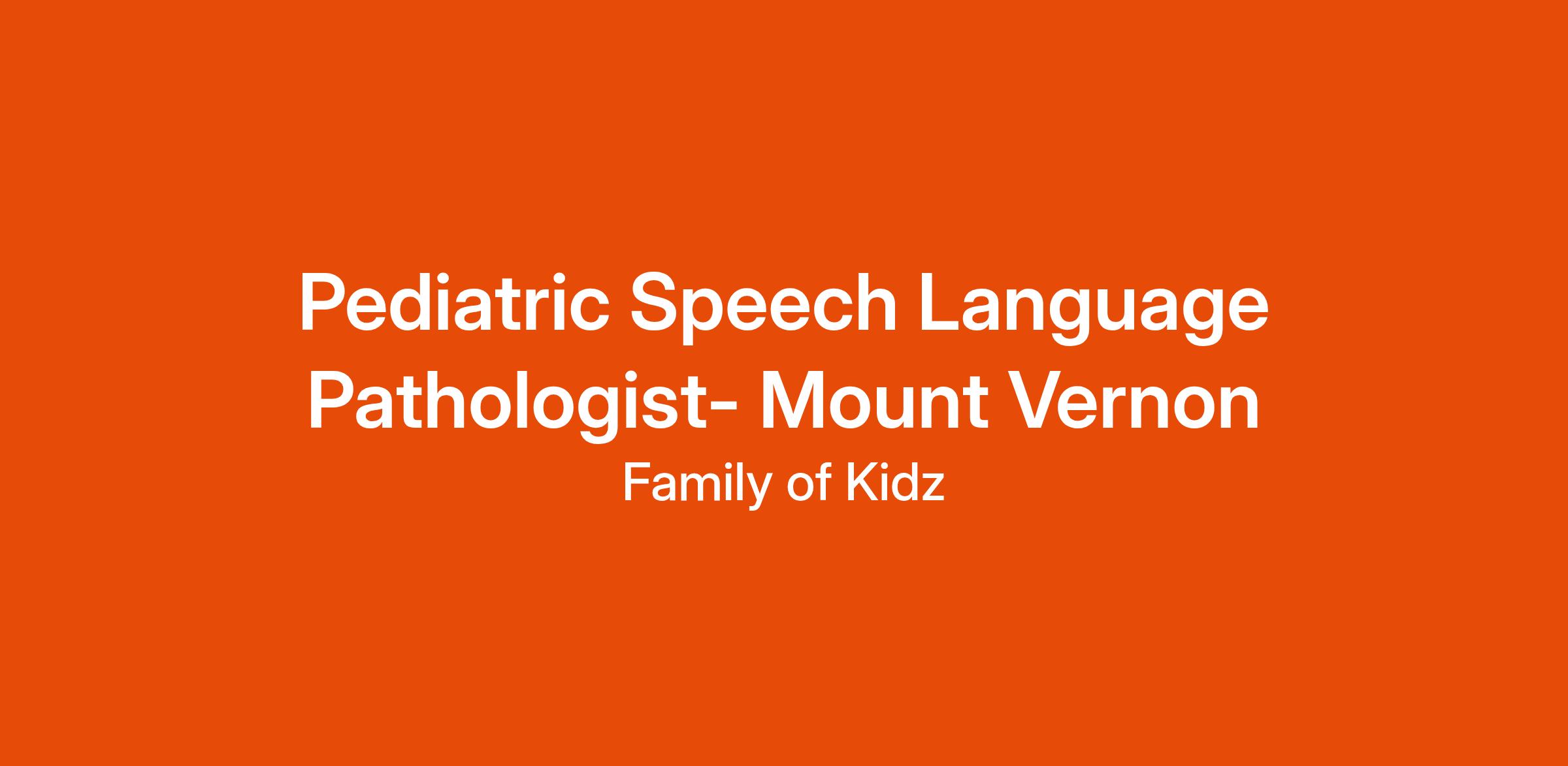 Pediatric Speech Language Pathologist- Mount Vernon

Family of Kidz